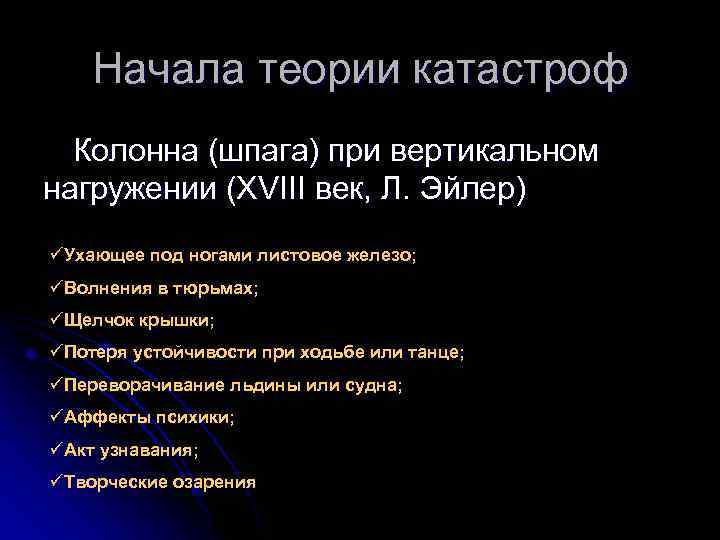 Начала теории катастроф

Колонна (шпага) при вертикальном нагружении (XVIII век, Л. Эйлер)

✓Ухающее под ногами листовое железо;
✓Волнения в тюрьмах;
✓Щелчок крышки;
✓Потеря устойчивости при ходьбе или танце;
✓Переворачивание льдины или судна;
✓Аффекты психики;
✓Акт узнавания;
✓Творческие озарения